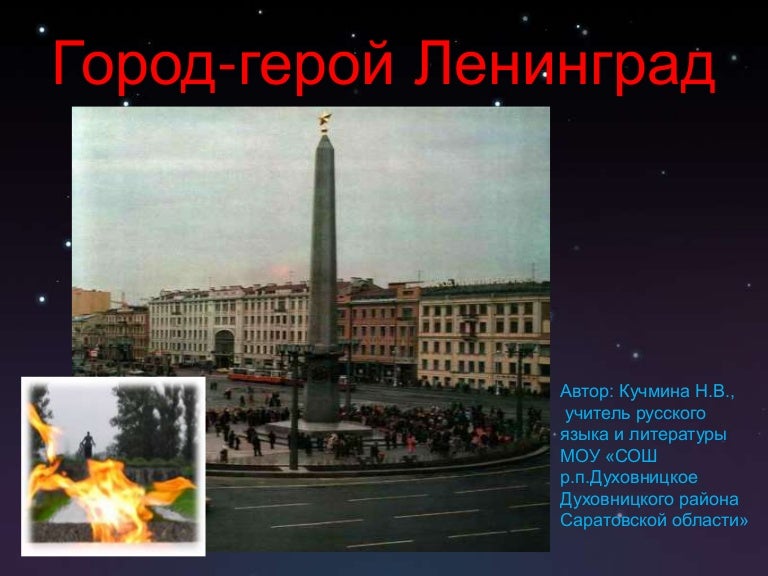 Город-герой Ленинград

Автор: Кучмина Н.В., учитель русского языка и литературы МОУ «СОШ р.п.Духовницкое Духовницкого района Саратовской области»